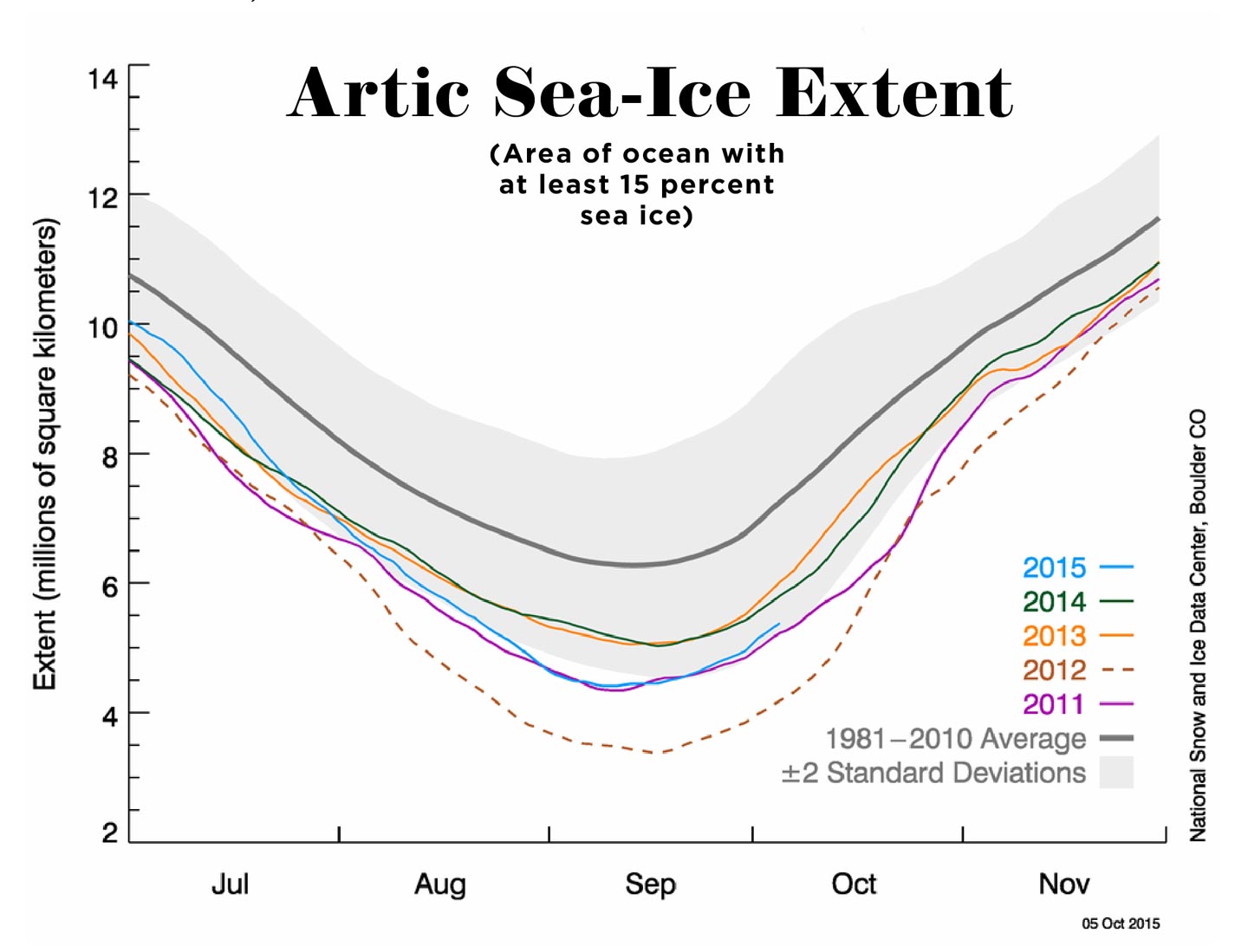 Artic Sea-Ice Extent

(Area of ocean with at least 15 percent sea ice)

Extent (millions of square kilometers)

14
12
10
8
6
4
2

Jul
Aug
Sep
Oct
Nov

2015
2014
2013
2012
2011
1981–2010 Average
±2 Standard Deviations

National Snow and Ice Data Center, Boulder CO

05 Oct 2015